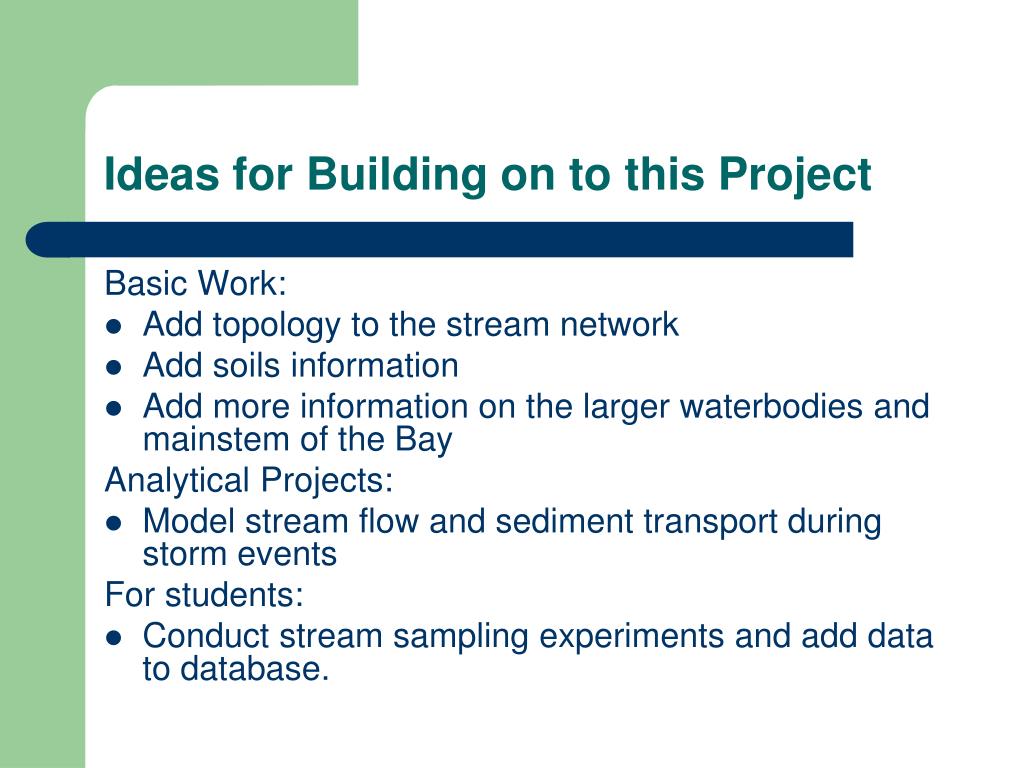 Ideas for Building on to this Project

Basic Work:
- Add topology to the stream network
- Add soils information
- Add more information on the larger waterbodies and mainstem of the Bay

Analytical Projects:
- Model stream flow and sediment transport during storm events

For students:
- Conduct stream sampling experiments and add data to database.